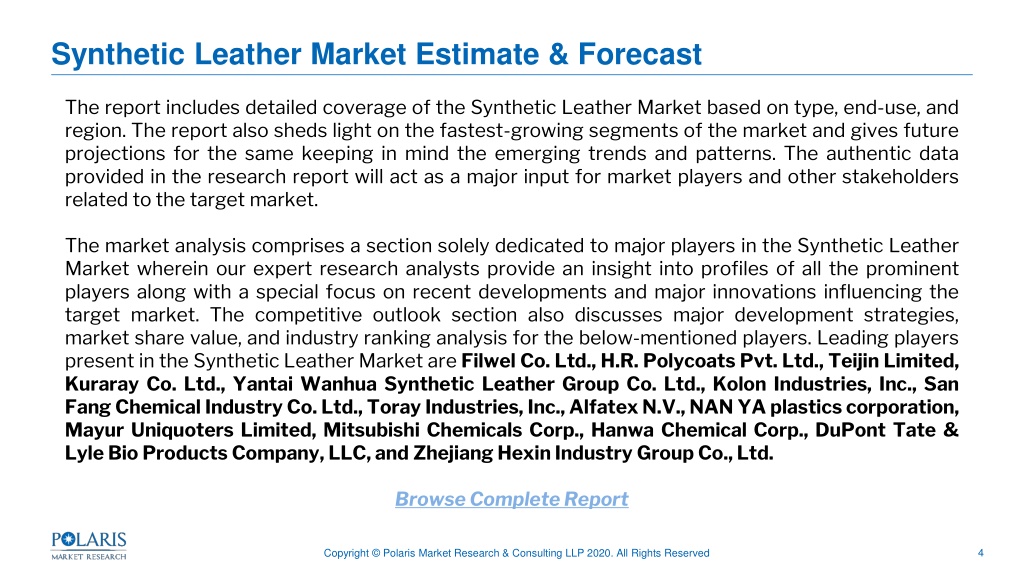 Synthetic Leather Market Estimate & Forecast

The report includes detailed coverage of the Synthetic Leather Market based on type, end-use, and region. The report also sheds light on the fastest-growing segments of the market and gives future projections for the same keeping in mind the emerging trends and patterns. The authentic data provided in the research report will act as a major input for market players and other stakeholders related to the target market.

The market analysis comprises a section solely dedicated to major players in the Synthetic Leather Market wherein our expert research analysts provide an insight into profiles of all the prominent players along with a special focus on recent developments and major innovations influencing the target market. The competitive outlook section also discusses major development strategies, market share value, and industry ranking analysis for the below-mentioned players. Leading players present in the Synthetic Leather Market are Filwel Co. Ltd., H.R. Polycoats Pvt. Ltd., Teijin Limited, Kuraray Co. Ltd., Yantai Wanhua Synthetic Leather Group Co. Ltd., Kolon Industries, Inc., San Fang Chemical Industry Co. Ltd., Toray Industries, Inc., Alfatex N.V., NAN YA plastics corporation, Mayur Uniquoters Limited, Mitsubishi Chemicals Corp., Hanwa Chemical Corp., DuPont Tate & Lyle Bio Products Company, LLC, and Zhejiang Hexin Industry Group Co., Ltd.

Browse Complete Report

POLARIS MARKET RESEARCH

Copyright © Polaris Market Research & Consulting LLP 2020. All Rights Reserved

4